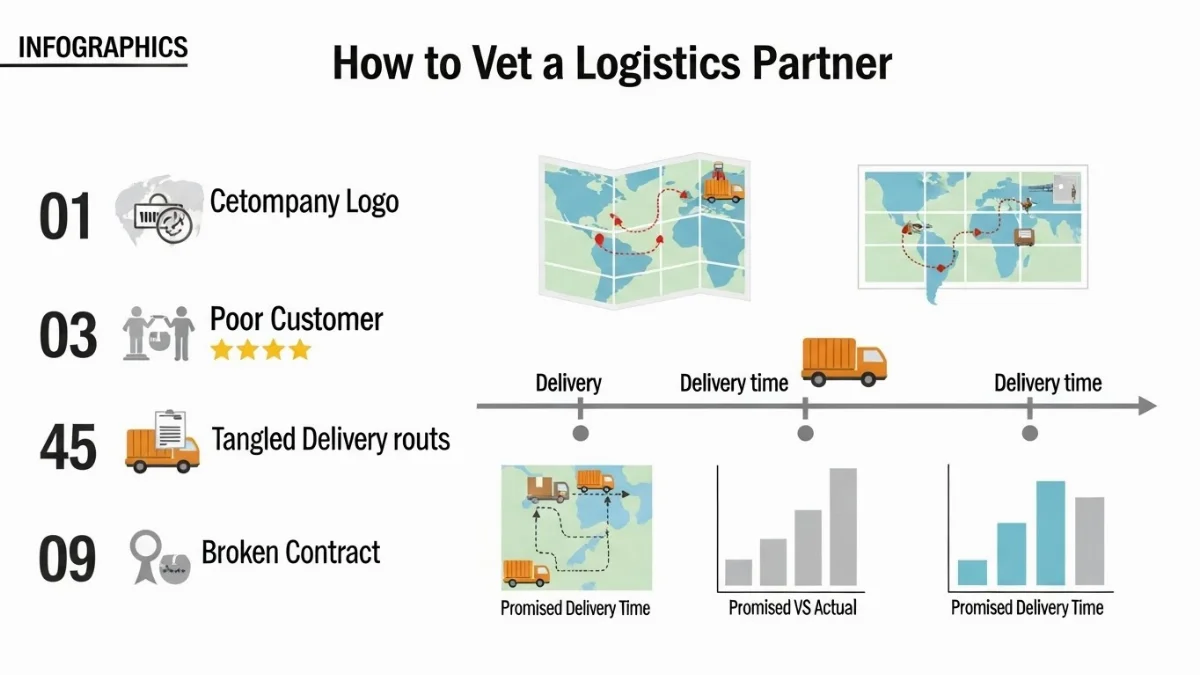 INFOGRAPHICS

How to Vet a Logistics Partner

01 Cetompany Logo

03 Poor Customer

45 Tangled Delivery routs

09 Broken Contract

Delivery

Delivery time

Delivery time

Promised Delivery Time

Promised VS Actual

Promised Delivery Time